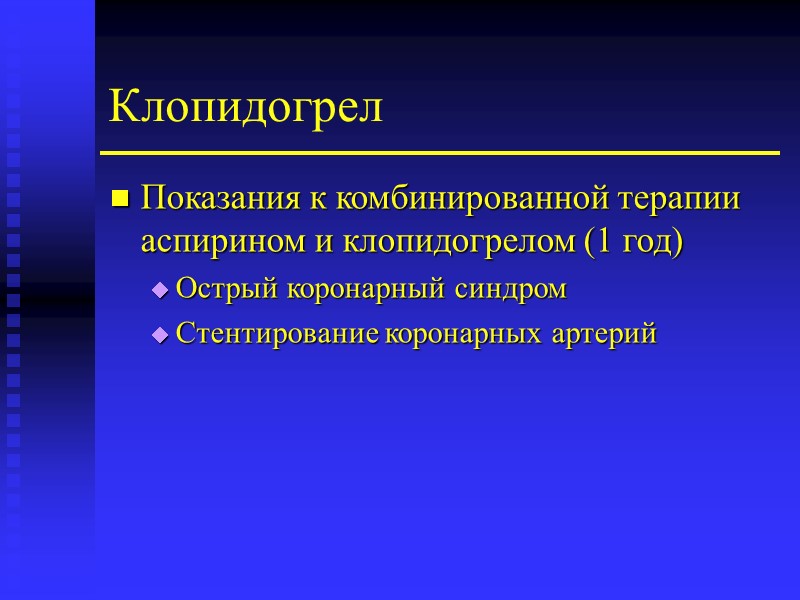 Клопидогрел

Показания к комбинированной терапии аспирином и клопидогрелом (1 год)

Острый коронарный синдром

Стентирование коронарных артерий